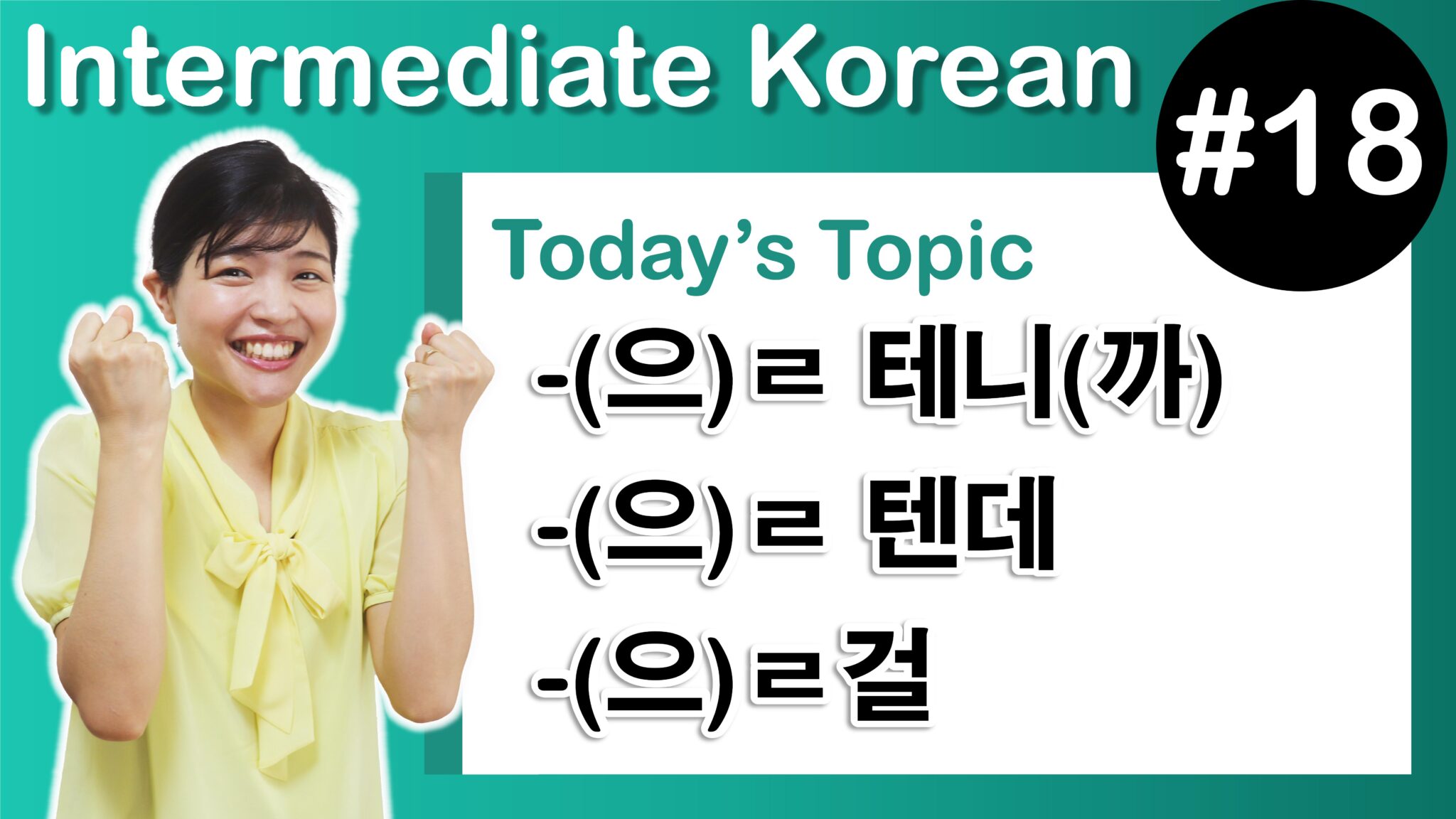 Intermediate Korean

#18

Today's Topic

-(으)ㄹ 테니(까)

-(으)ㄹ 텐데

-(으)ㄹ걸